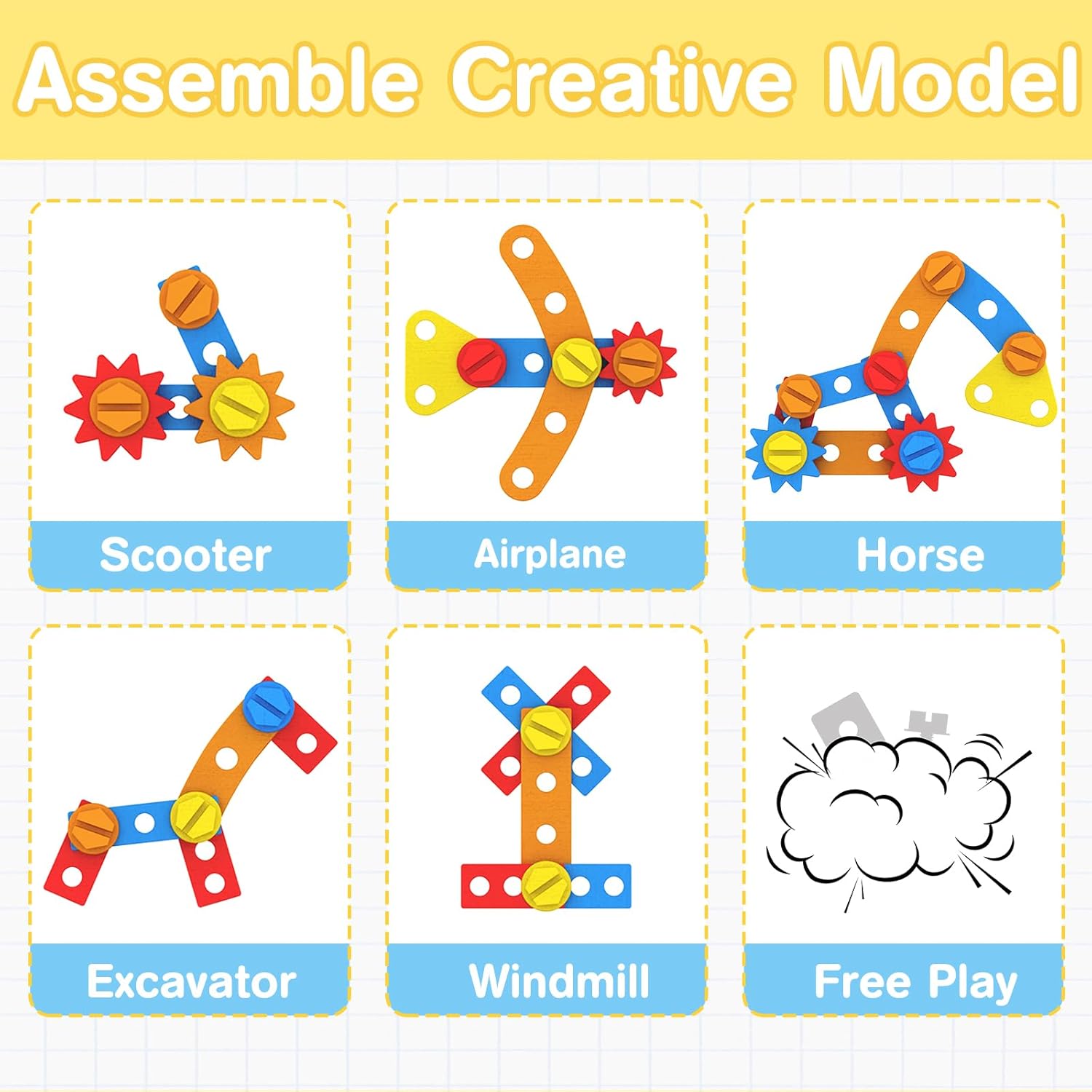 Assemble Creative Model

Scooter

Airplane

Horse

Excavator

Windmill

Free Play